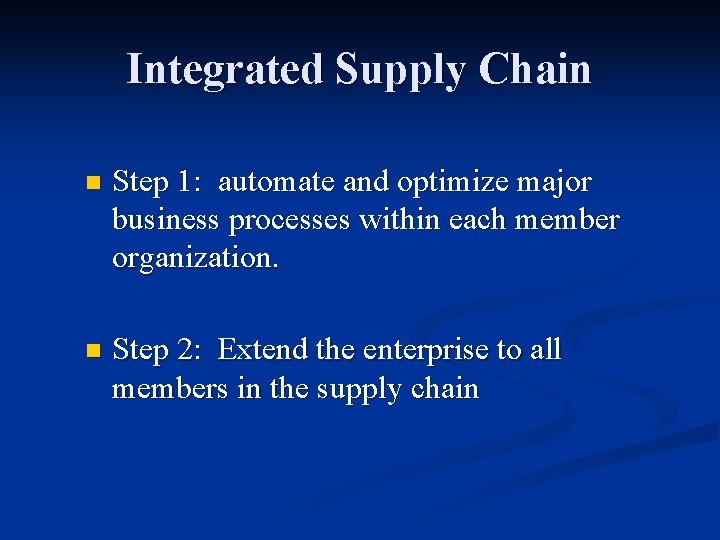 Integrated Supply Chain

Step 1: automate and optimize major business processes within each member organization.

Step 2: Extend the enterprise to all members in the supply chain